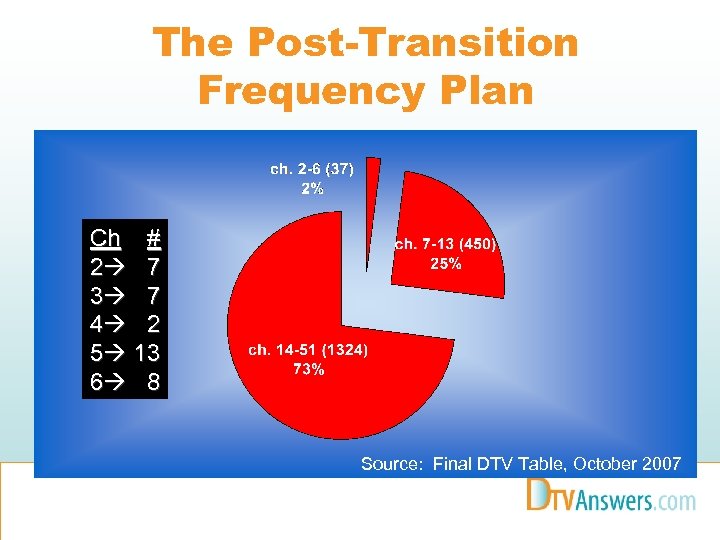 The Post-Transition Frequency Plan

| Ch | # |
|---|---|
| 2→ | 7 |
| 3→ | 7 |
| 4→ | 2 |
| 5→ | 13 |
| 6→ | 8 |

ch. 2-6 (37)
2%

ch. 7-13 (450)
25%

ch. 14-51 (1324)
73%

Source: Final DTV Table, October 2007

DTVAnswers.com